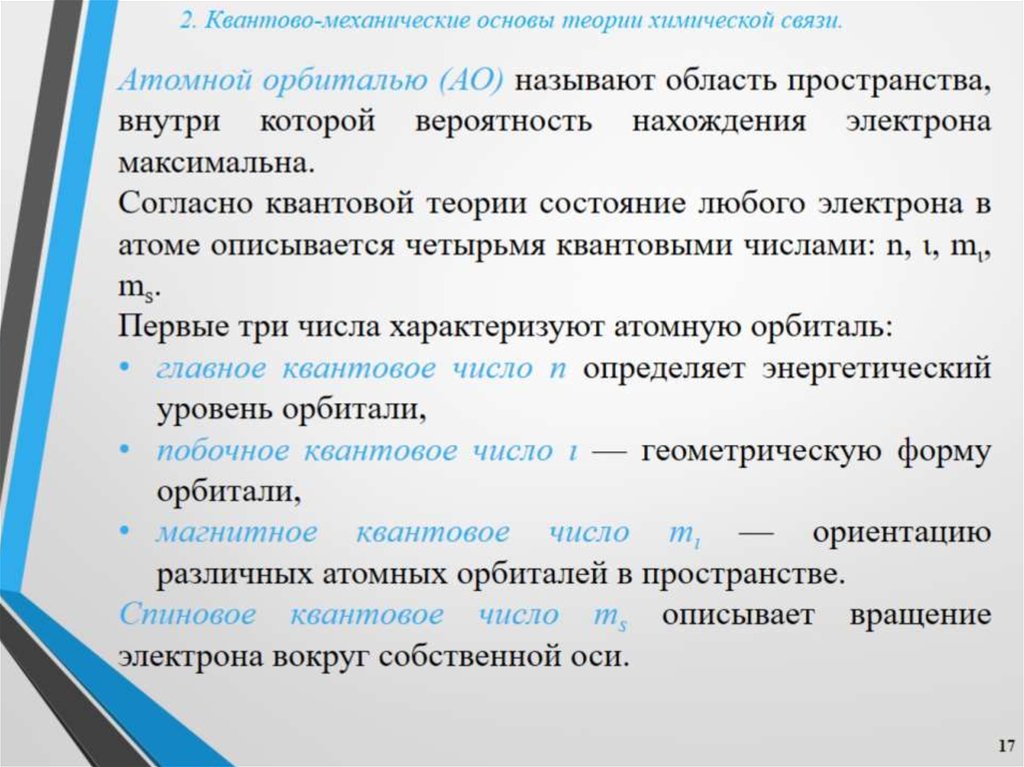 2. Квантово-механические основы теории химической связи.

Атомной орбиталью (АО) называют область пространства, внутри которой вероятность нахождения электрона максимальна.

Согласно квантовой теории состояние любого электрона в атоме описывается четырьмя квантовыми числами: n, ι, $m_ι$, $m_s$.

Первые три числа характеризуют атомную орбиталь:

• главное квантовое число n определяет энергетический уровень орбитали,

• побочное квантовое число ι — геометрическую форму орбитали,

• магнитное квантовое число $m_ι$ — ориентацию различных атомных орбиталей в пространстве.

Спиновое квантовое число $m_s$ описывает вращение электрона вокруг собственной оси.

17